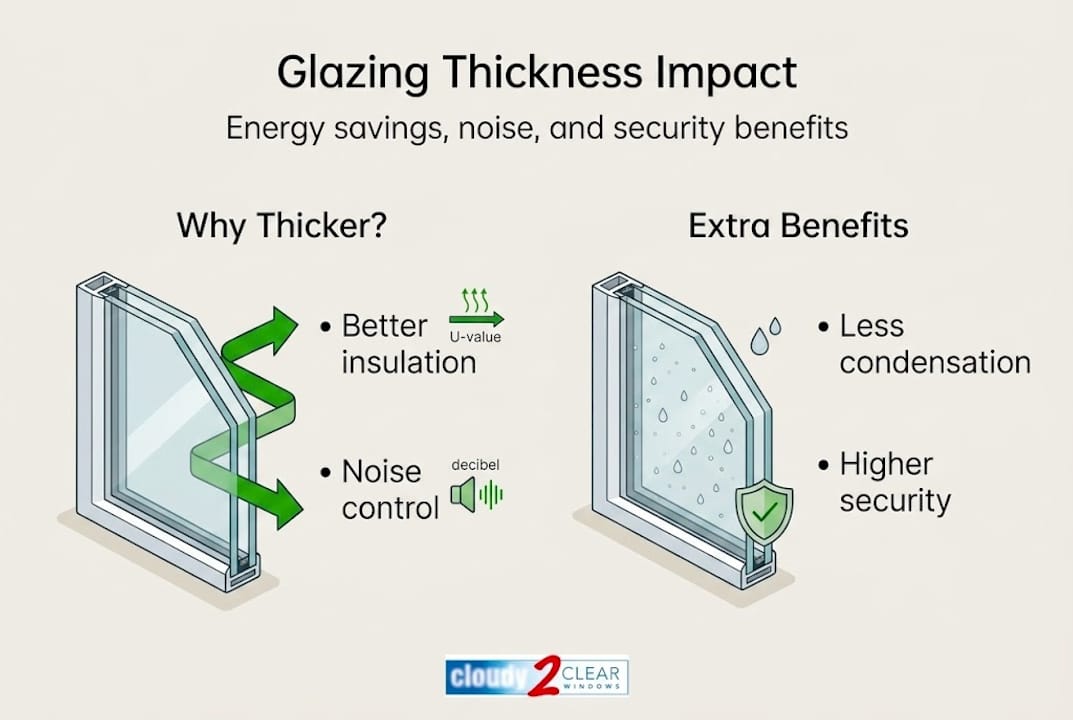 Glazing Thickness Impact

Energy savings, noise, and security benefits

Why Thicker?

• Better insulation

U-value

• Noise control

decibel

Extra Benefits

• Less condensation

• Higher security

cloudy 2 CLEAR WINDOWS